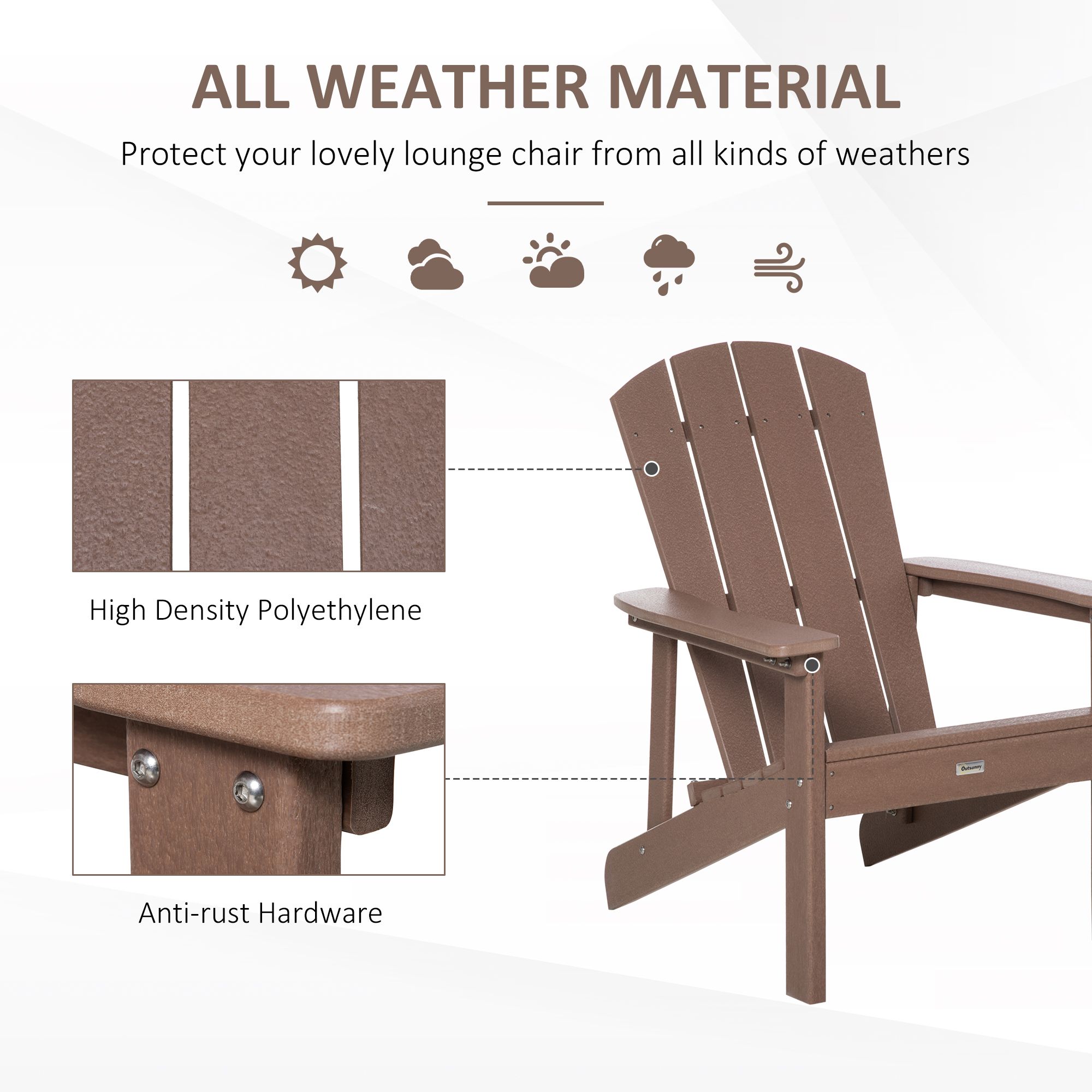 ALL WEATHER MATERIAL

Protect your lovely lounge chair from all kinds of weathers

High Density Polyethylene

Anti-rust Hardware

Outsunny